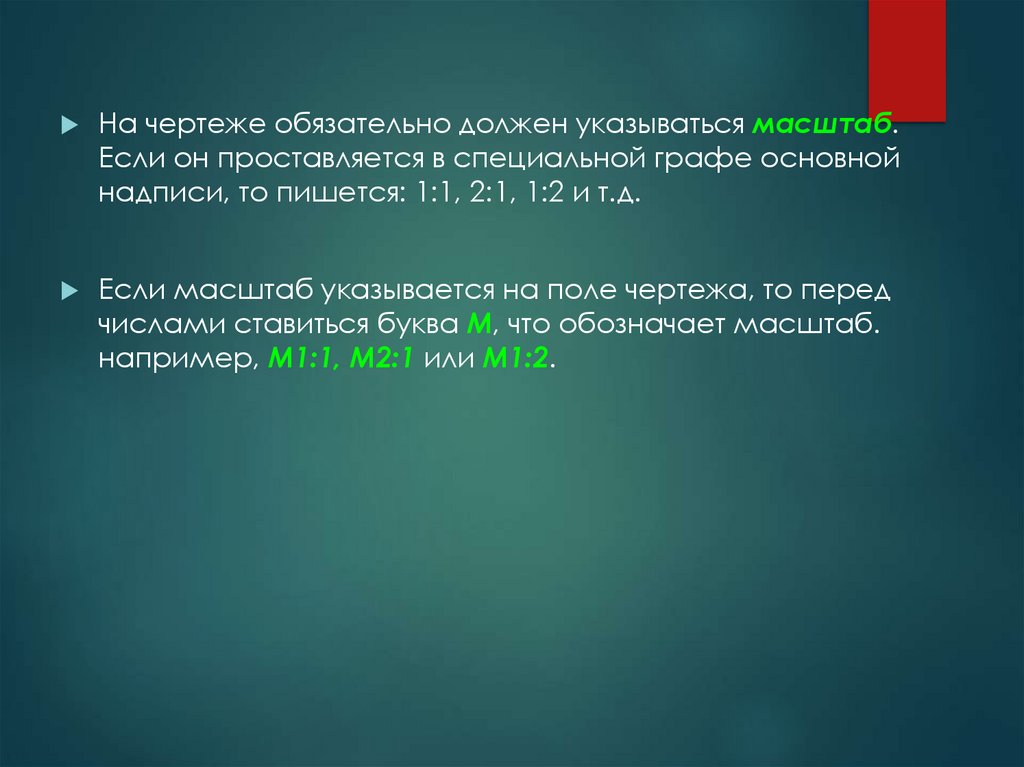 На чертеже обязательно должен указываться масштаб. Если он проставляется в специальной графе основной надписи, то пишется: 1:1, 2:1, 1:2 и т.д.

Если масштаб указывается на поле чертежа, то перед числами ставиться буква М, что обозначает масштаб. например, М1:1, М2:1 или М1:2.